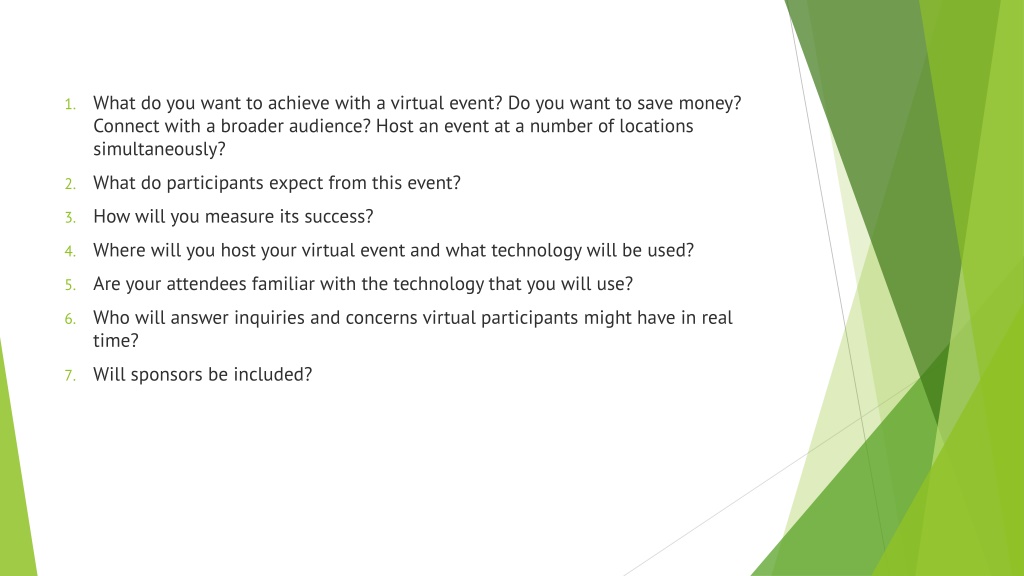 1. What do you want to achieve with a virtual event? Do you want to save money? Connect with a broader audience? Host an event at a number of locations simultaneously?
2. What do participants expect from this event?
3. How will you measure its success?
4. Where will you host your virtual event and what technology will be used?
5. Are your attendees familiar with the technology that you will use?
6. Who will answer inquiries and concerns virtual participants might have in real time?
7. Will sponsors be included?